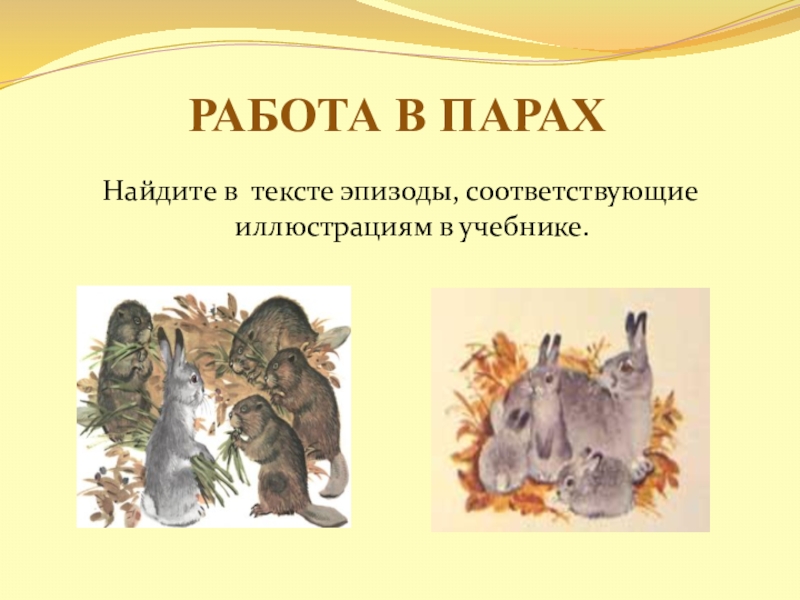 РАБОТА В ПАРАХ

Найдите в  тексте эпизоды, соответствующие иллюстрациям в учебнике.